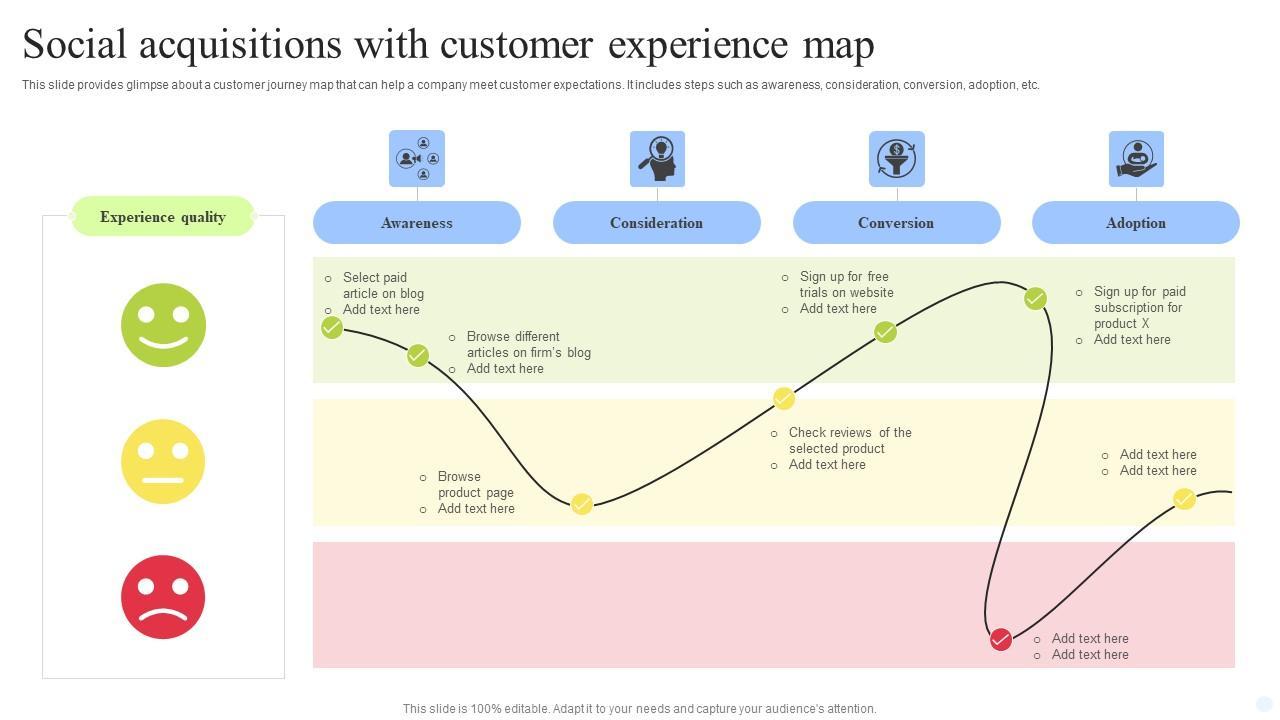 Social acquisitions with customer experience map

This slide provides glimpse about a customer journey map that can help a company meet customer expectations. It includes steps such as awareness, consideration, conversion, adoption, etc.

Experience quality

Awareness

Consideration

Conversion

Adoption

○ Select paid article on blog
○ Add text here

○ Browse different articles on firm's blog
○ Add text here

○ Browse product page
○ Add text here

○ Sign up for free trials on website
○ Add text here

○ Check reviews of the selected product
○ Add text here

○ Sign up for paid subscription for product X
○ Add text here

○ Add text here
○ Add text here

○ Add text here
○ Add text here

This slide is 100% editable. Adapt it to your needs and capture your audience's attention.